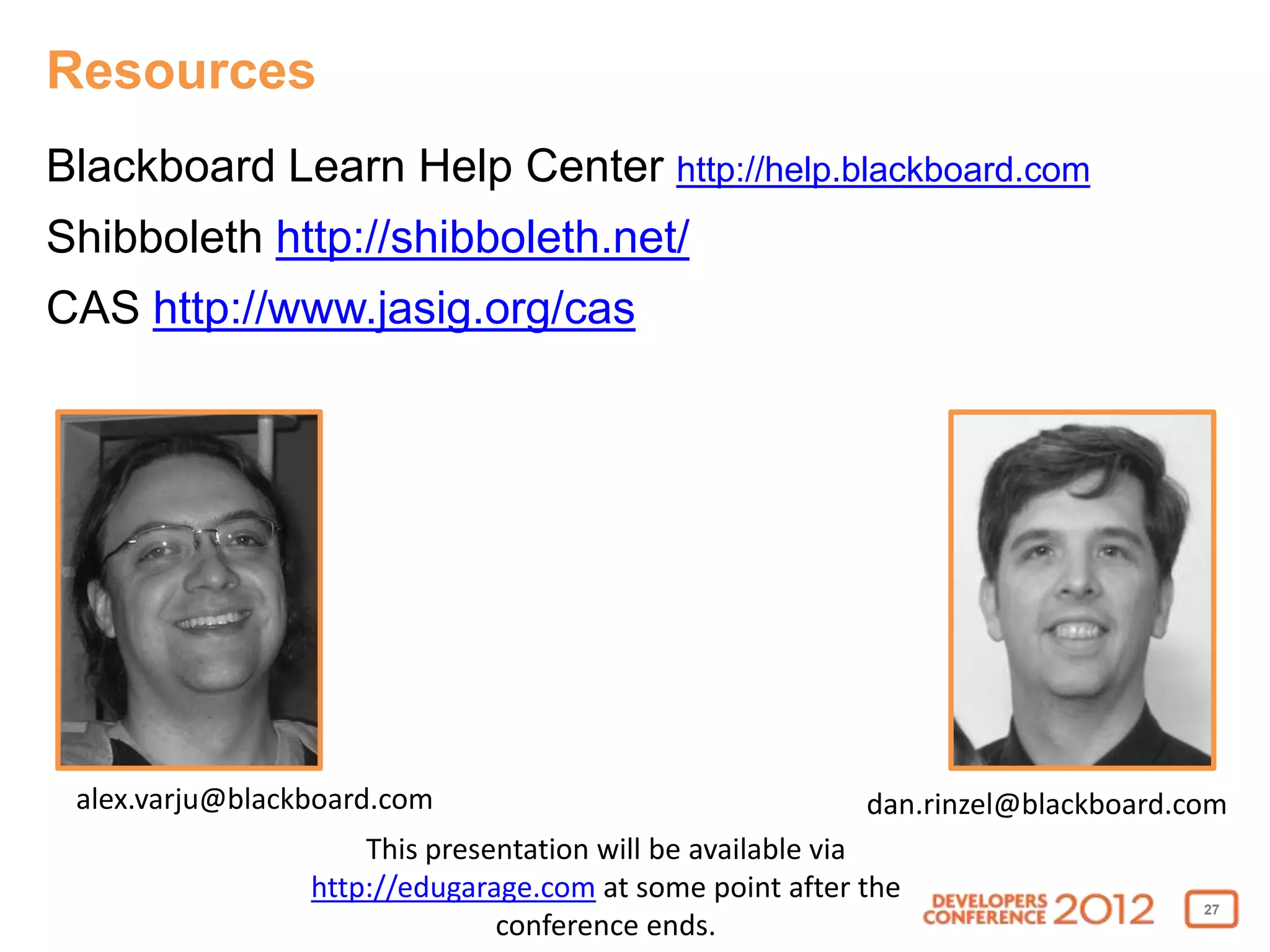 Resources

Blackboard Learn Help Center http://help.blackboard.com

Shibboleth http://shibboleth.net/

CAS http://www.jasig.org/cas

alex.varju@blackboard.com

dan.rinzel@blackboard.com

This presentation will be available via http://edugarage.com at some point after the conference ends.

DEVELOPERS CONFERENCE 2012

27